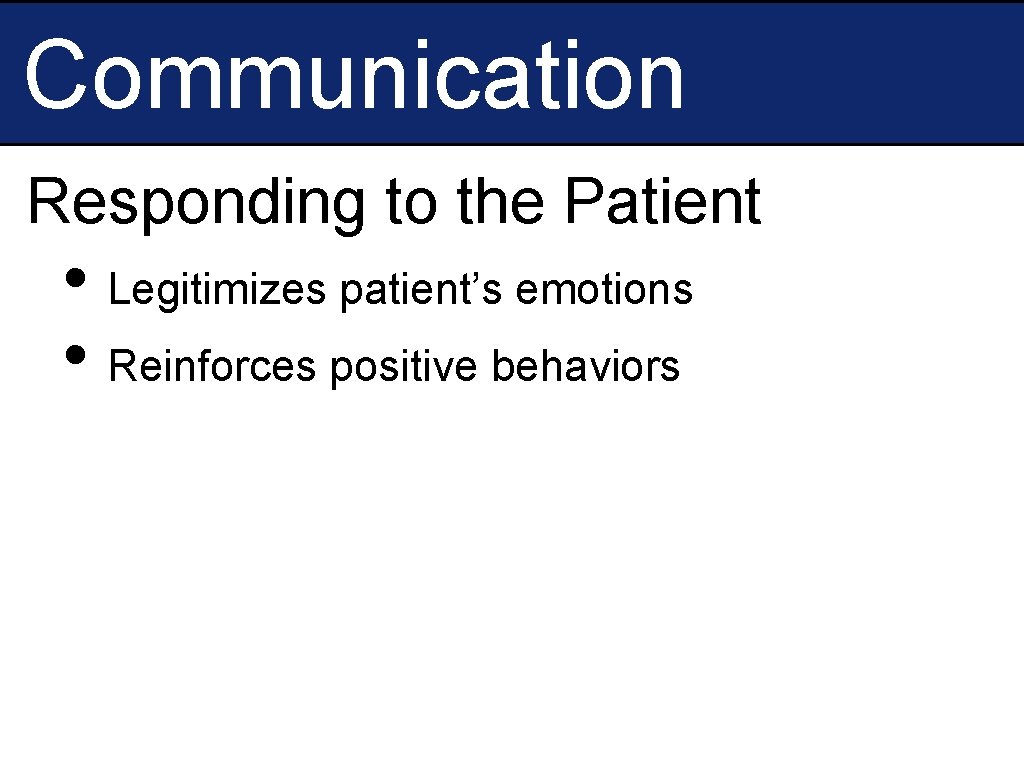 Communication

Responding to the Patient

• Legitimizes patient's emotions
• Reinforces positive behaviors